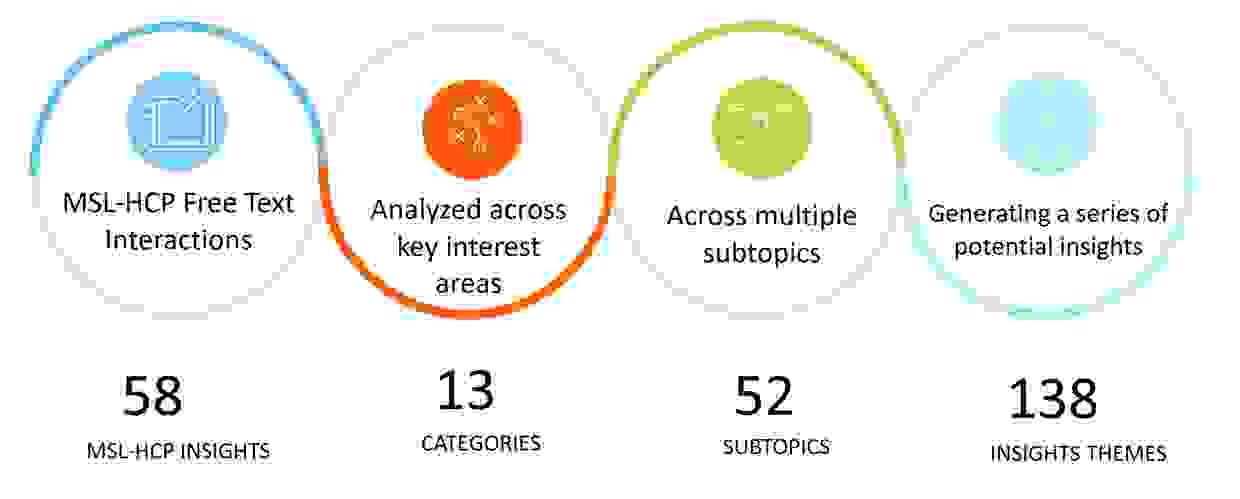 MSL-HCP Free Text Interactions

Analyzed across key interest areas

Across multiple subtopics

Generating a series of potential insights

58
MSL-HCP INSIGHTS

13
CATEGORIES

52
SUBTOPICS

138
INSIGHTS THEMES